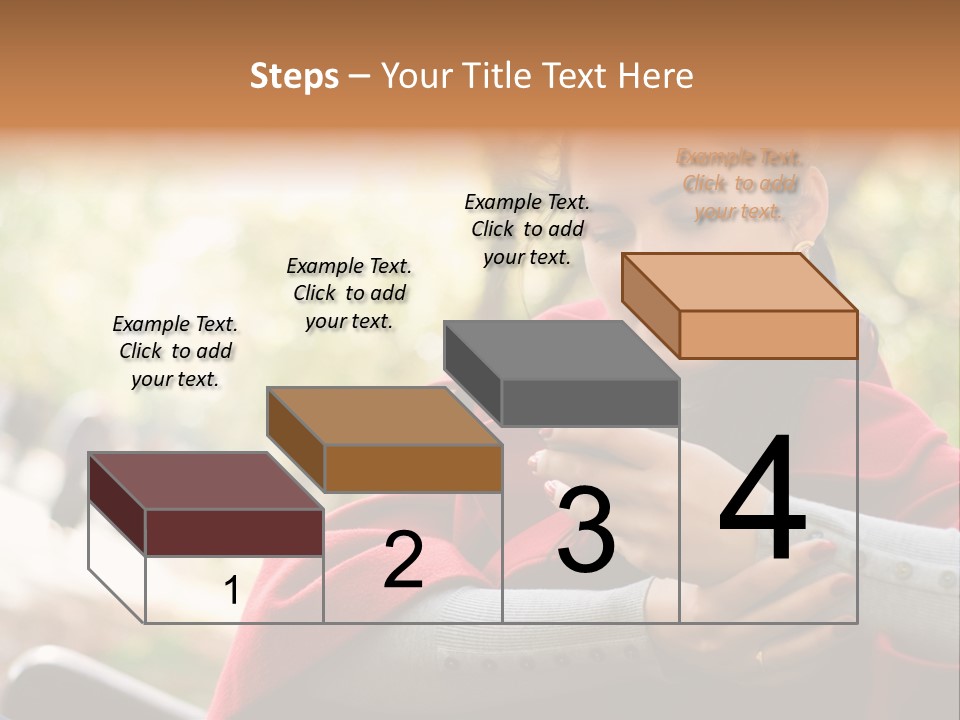 Steps – Your Title Text Here

Example Text. Click to add your text.

Example Text. Click to add your text.

Example Text. Click to add your text.

Example Text. Click to add your text.

1

2

3

4